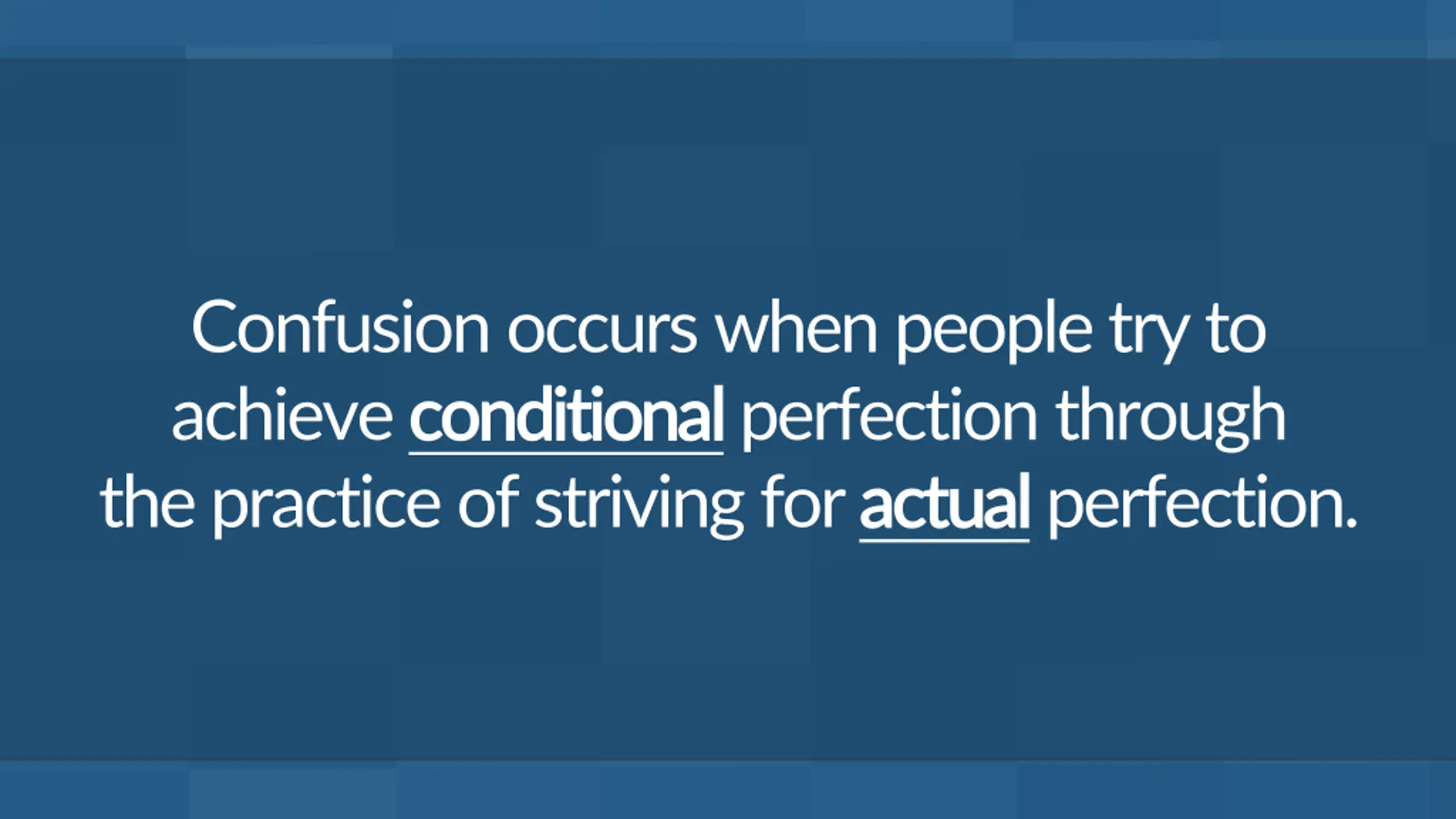 Confusion occurs when people try to achieve conditional perfection through the practice of striving for actual perfection.